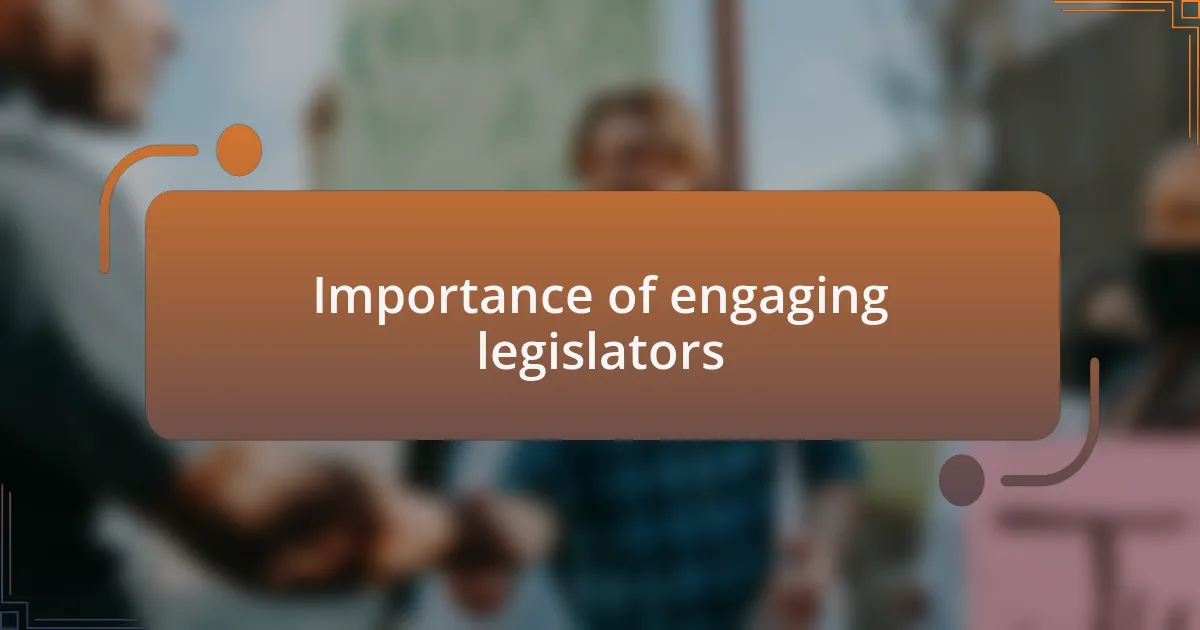 Importance of engaging legislators